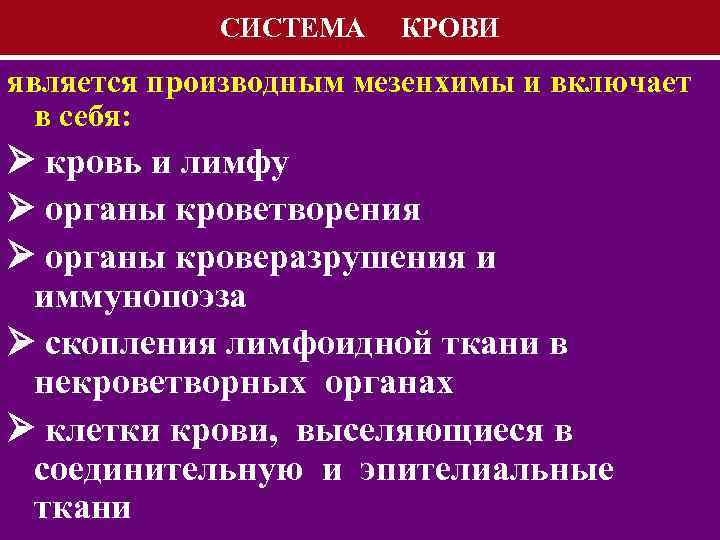 СИСТЕМА КРОВИ

является производным мезенхимы и включает в себя:

➢ кровь и лимфу

➢ органы кроветворения

➢ органы кроверазрушения и иммунопоэза

➢ скопления лимфоидной ткани в некроветворных органах

➢ клетки крови, выселяющиеся в соединительную и эпителиальные ткани